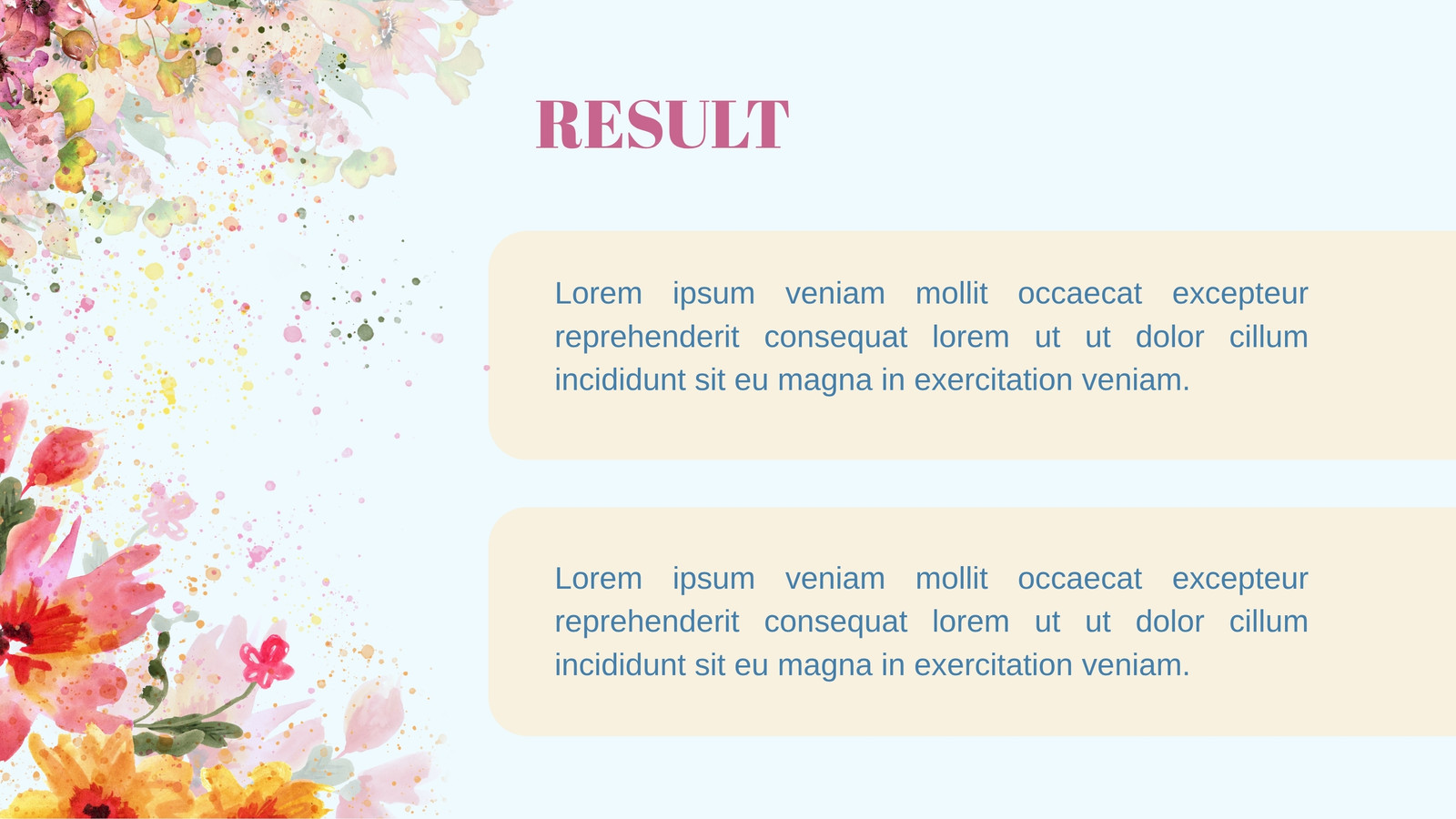 RESULT

Lorem ipsum veniam mollit occaecat excepteur reprehenderit consequat lorem ut ut dolor cillum incididunt sit eu magna in exercitation veniam.

Lorem ipsum veniam mollit occaecat excepteur reprehenderit consequat lorem ut ut dolor cillum incididunt sit eu magna in exercitation veniam.